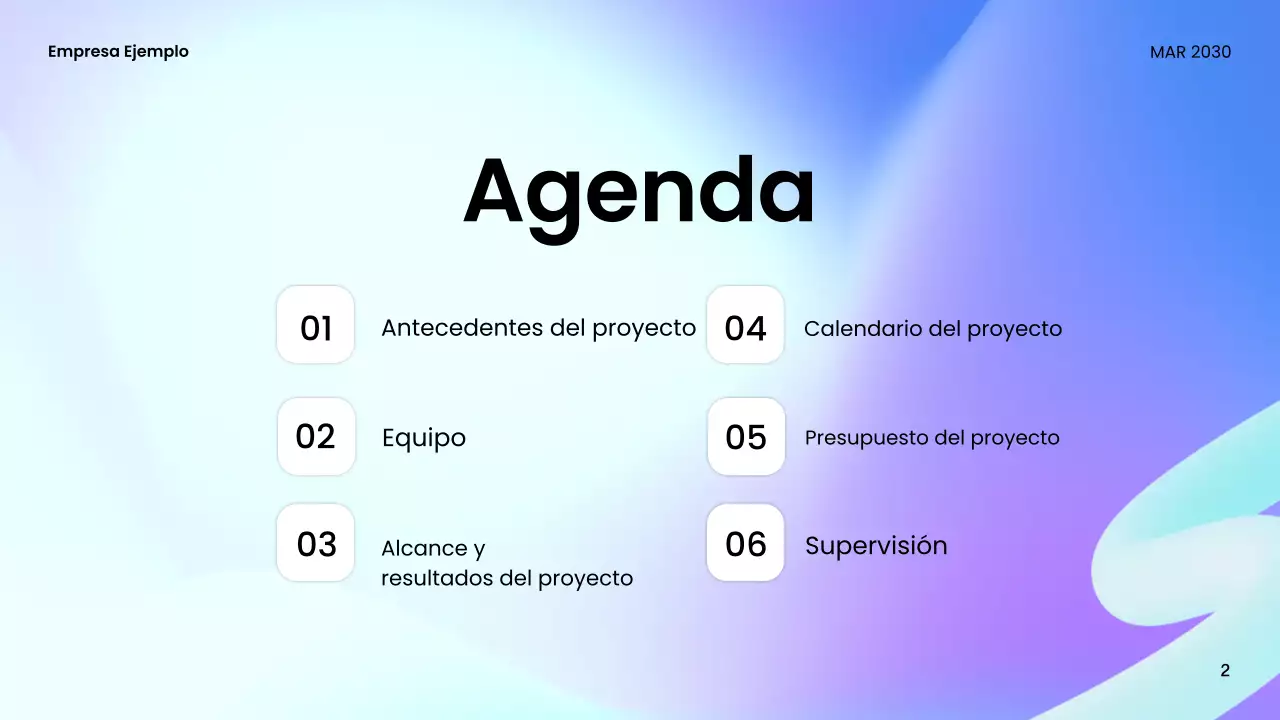 Empresa Ejemplo

MAR 2030

Agenda

01 Antecedentes del proyecto

02 Equipo

03 Alcance y resultados del proyecto

04 Calendario del proyecto

05 Presupuesto del proyecto

06 Supervisión

2